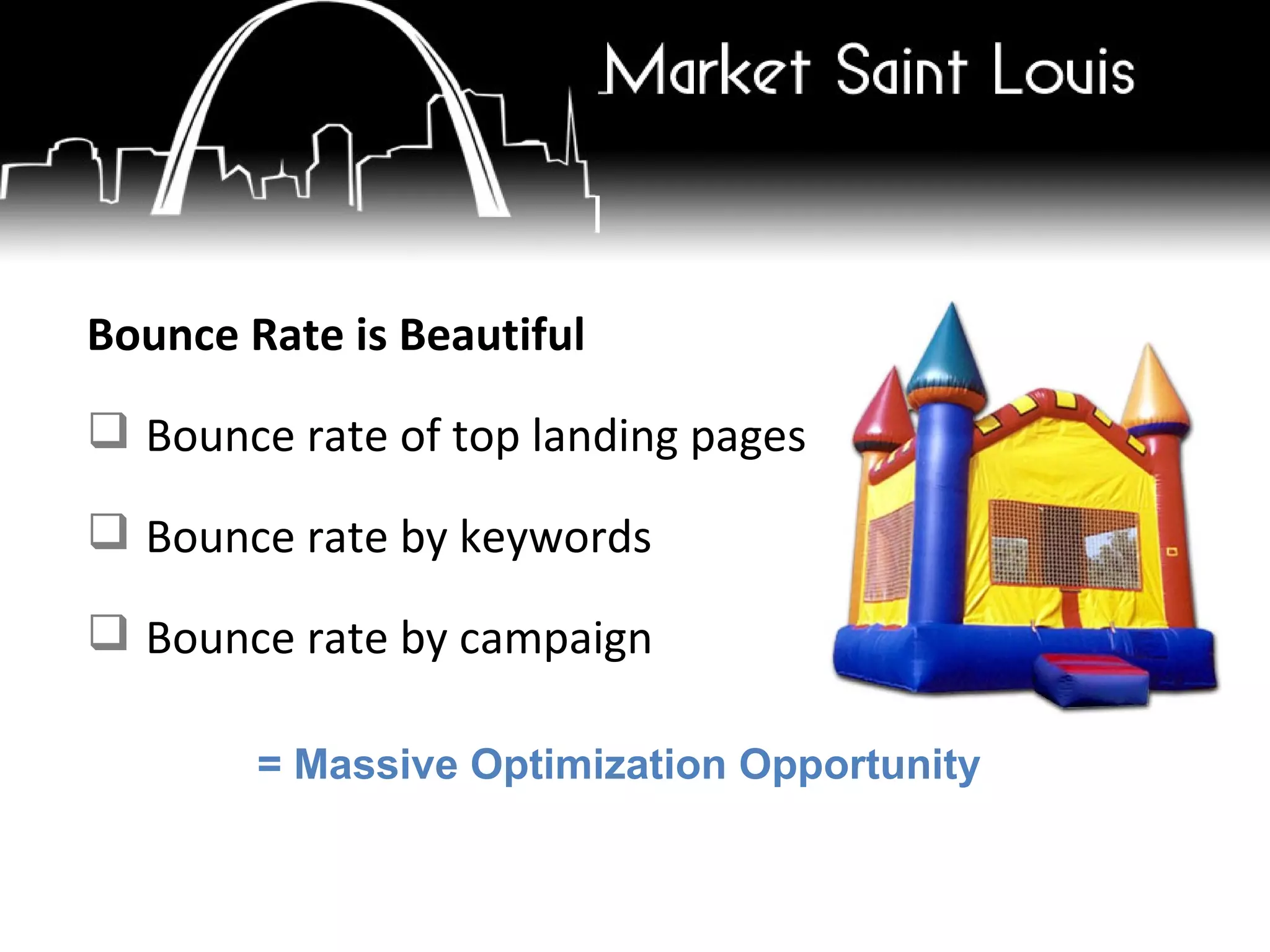 Market Saint Louis

Bounce Rate is Beautiful

❑ Bounce rate of top landing pages

❑ Bounce rate by keywords

❑ Bounce rate by campaign

= Massive Optimization Opportunity